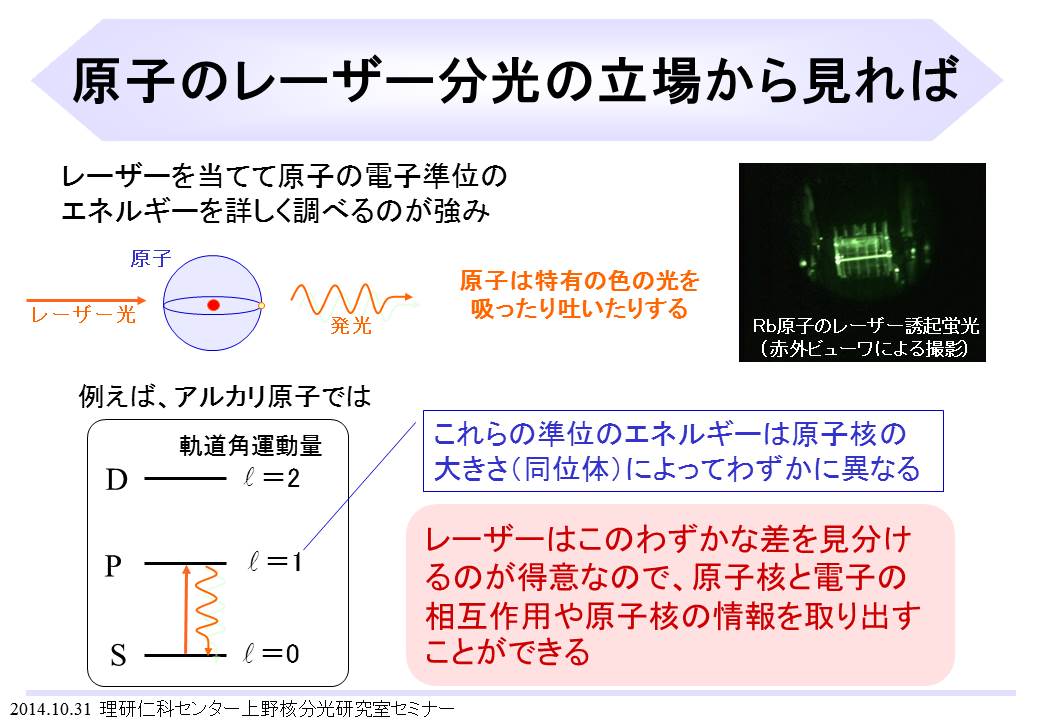 原子のレーザー分光の立場から見れば

レーザーを当てて原子の電子準位のエネルギーを詳しく調べるのが強み

原子

レーザー光

発光

原子は特有の色の光を吸ったり吐いたりする

Rb原子のレーザー誘起蛍光
（赤外ビューワによる撮影）

例えば、アルカリ原子では

軌道角運動量

D　$\ell=2$

P　$\ell=1$

S　$\ell=0$

これらの準位のエネルギーは原子核の大きさ（同位体）によってわずかに異なる

レーザーはこのわずかな差を見分けるのが得意なので、原子核と電子の相互作用や原子核の情報を取り出すことができる

2014.10.31 理研仁科センター上野核分光研究室セミナー